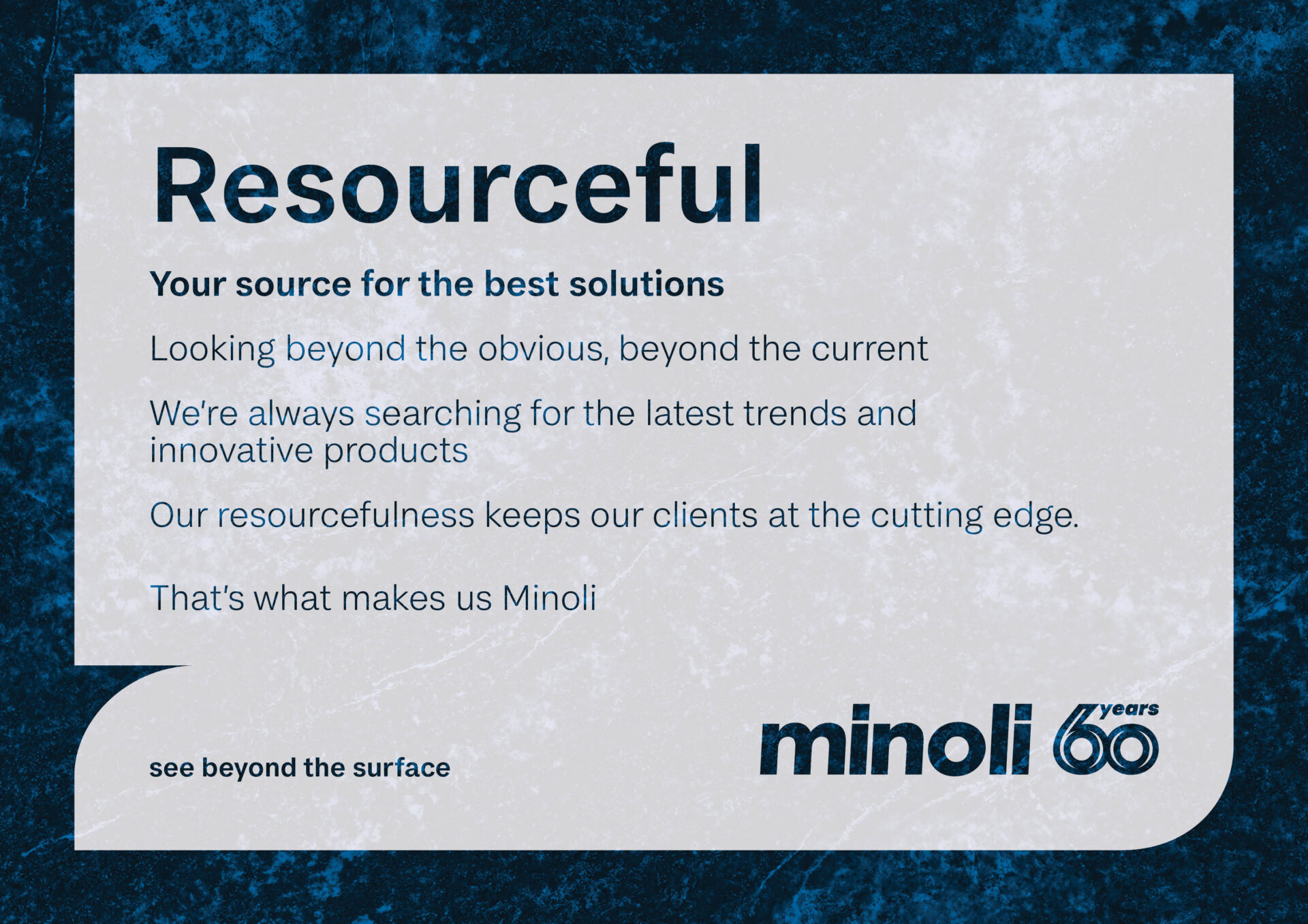 Resourceful

Your source for the best solutions

Looking beyond the obvious, beyond the current

We're always searching for the latest trends and innovative products

Our resourcefulness keeps our clients at the cutting edge.

That's what makes us Minoli

see beyond the surface

minoli 60 years